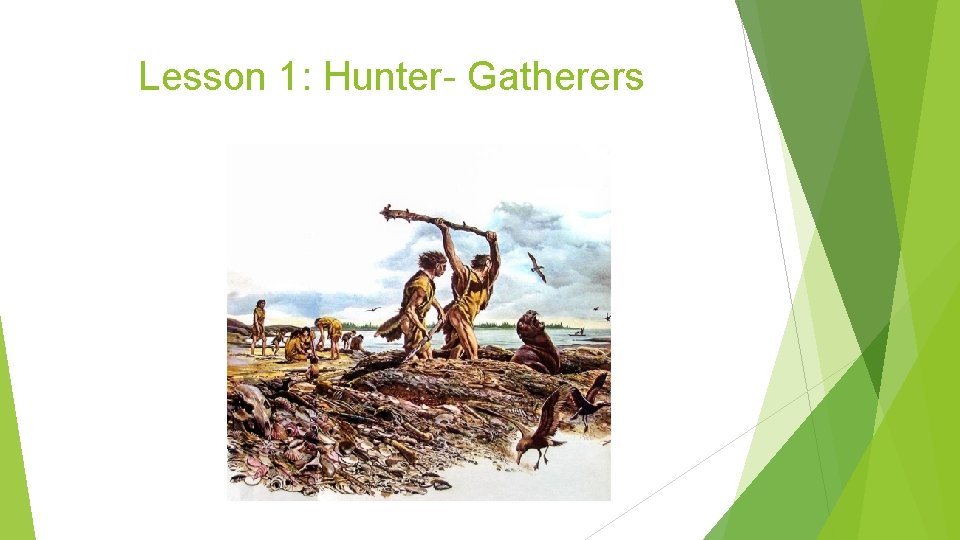 Lesson 1: Hunter- Gatherers